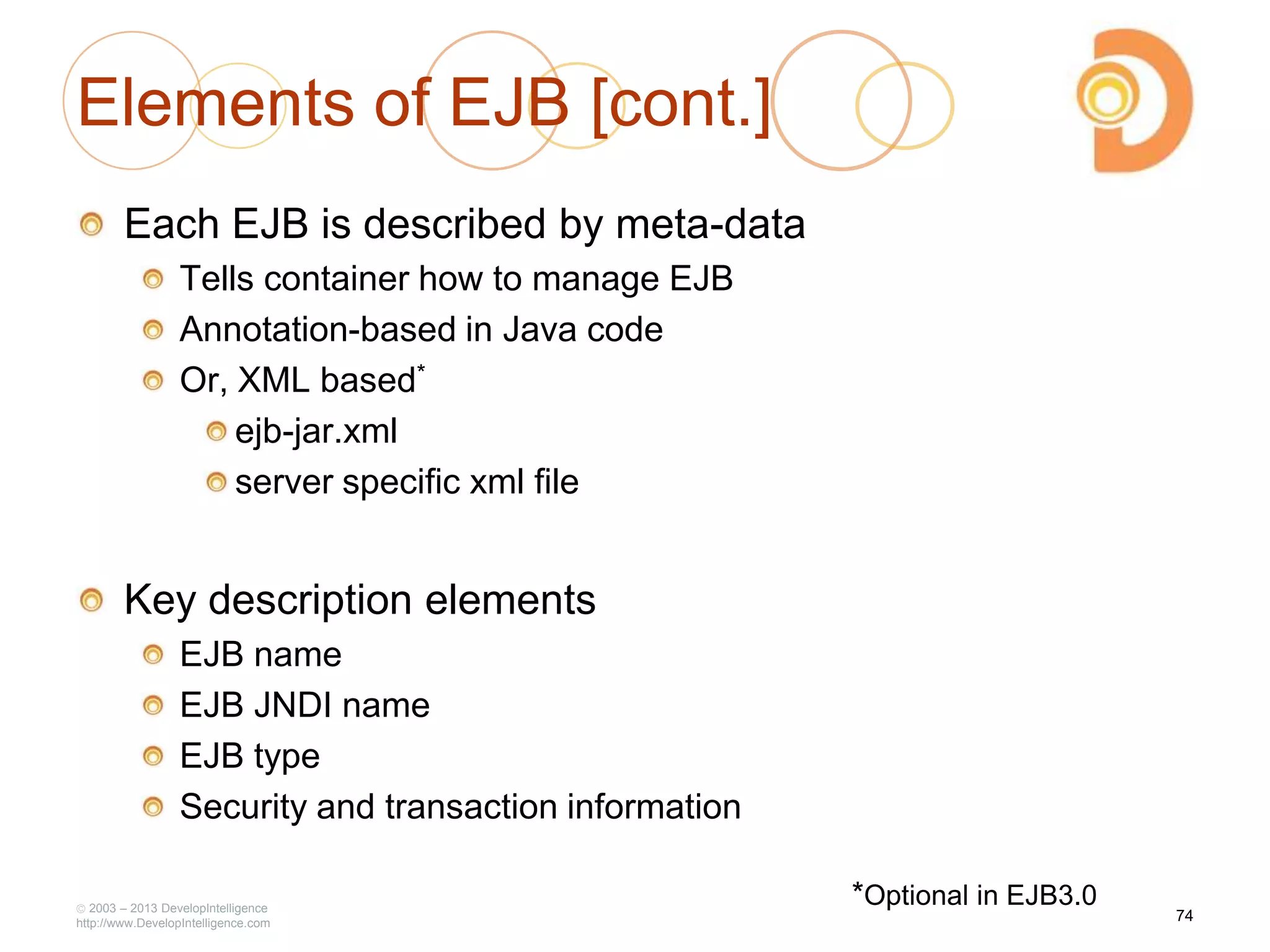 Elements of EJB [cont.]

Each EJB is described by meta-data

Tells container how to manage EJB

Annotation-based in Java code

Or, XML based*

ejb-jar.xml

server specific xml file

Key description elements

EJB name

EJB JNDI name

EJB type

Security and transaction information

*Optional in EJB3.0

© 2003 – 2013 DevelopIntelligence
http://www.DevelopIntelligence.com

74